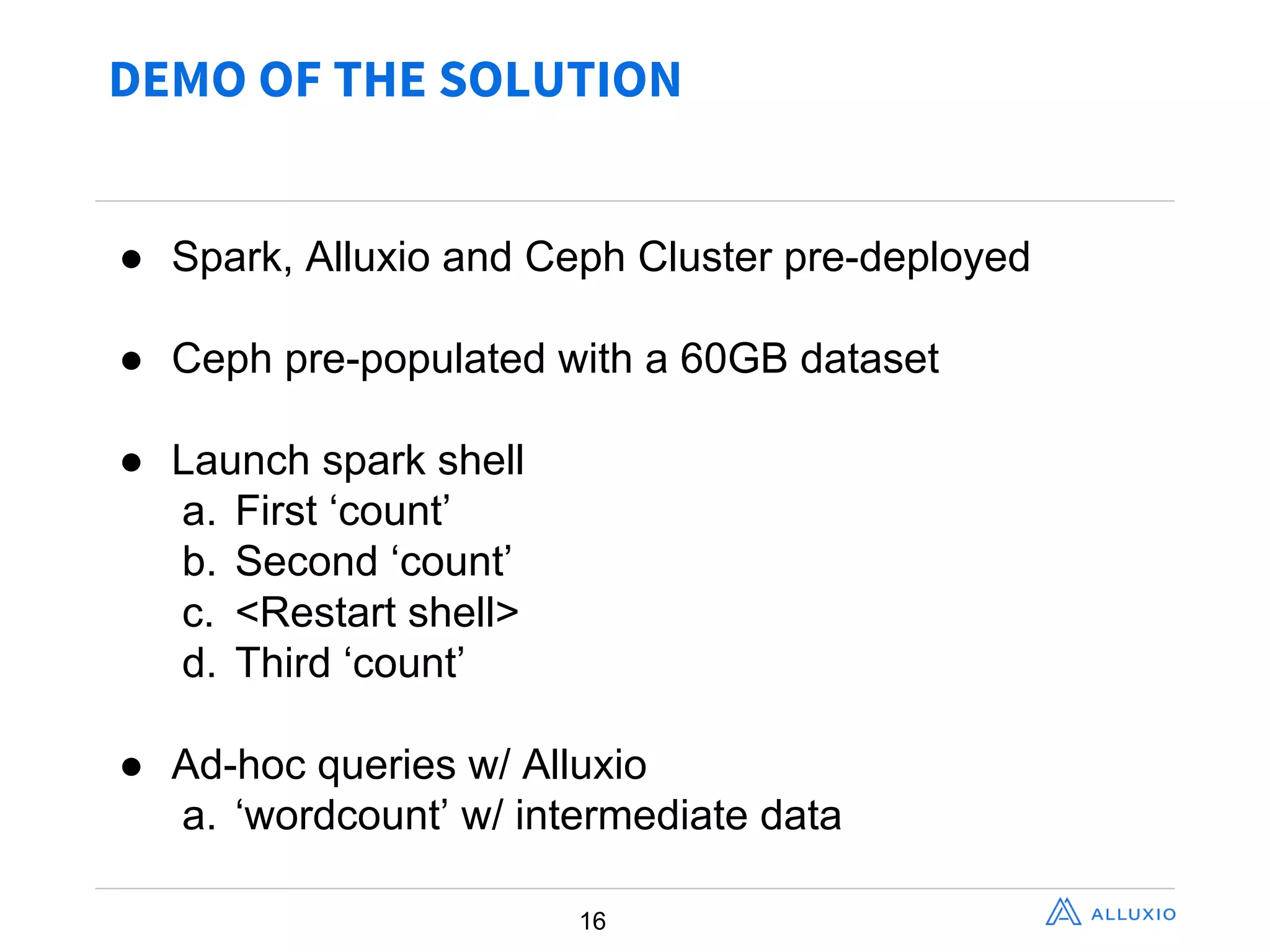 DEMO OF THE SOLUTION

● Spark, Alluxio and Ceph Cluster pre-deployed

● Ceph pre-populated with a 60GB dataset

● Launch spark shell
a. First ‘count’
b. Second ‘count’
c. <Restart shell>
d. Third ‘count’

● Ad-hoc queries w/ Alluxio
a. ‘wordcount’ w/ intermediate data

16

ALLUXIO